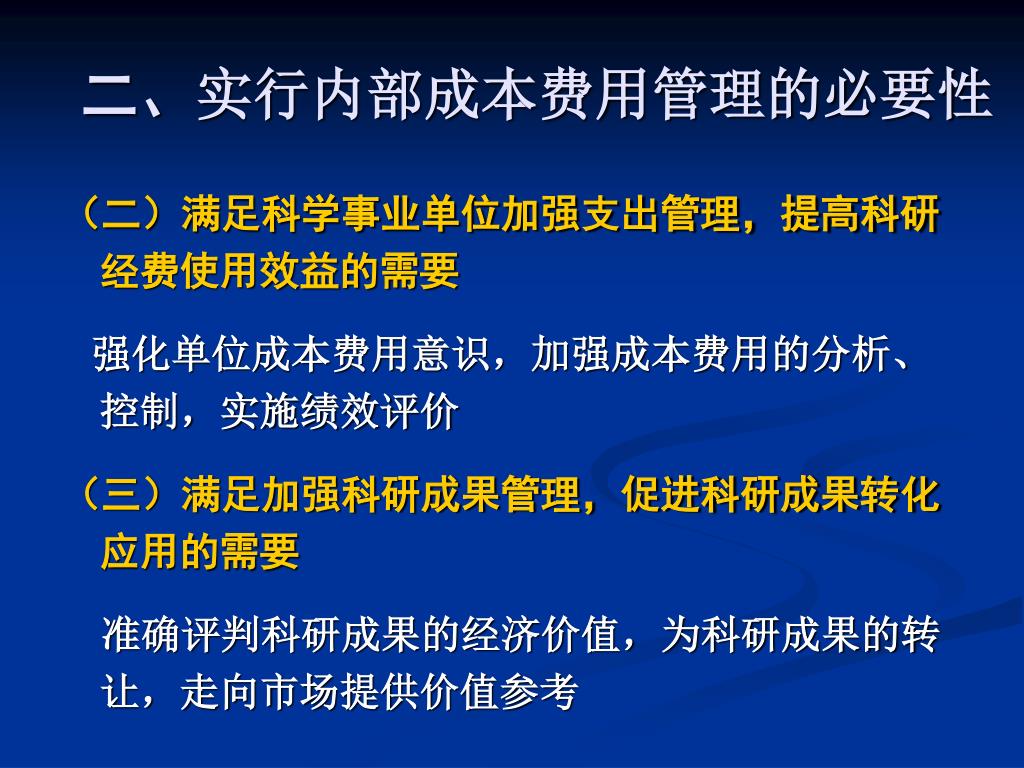 二、实行内部成本费用管理的必要性

（二）满足科学事业单位加强支出管理，提高科研经费使用效益的需要

强化单位成本费用意识，加强成本费用的分析、控制，实施绩效评价

（三）满足加强科研成果管理，促进科研成果转化应用的需要

准确评判科研成果的经济价值，为科研成果的转让，走向市场提供价值参考